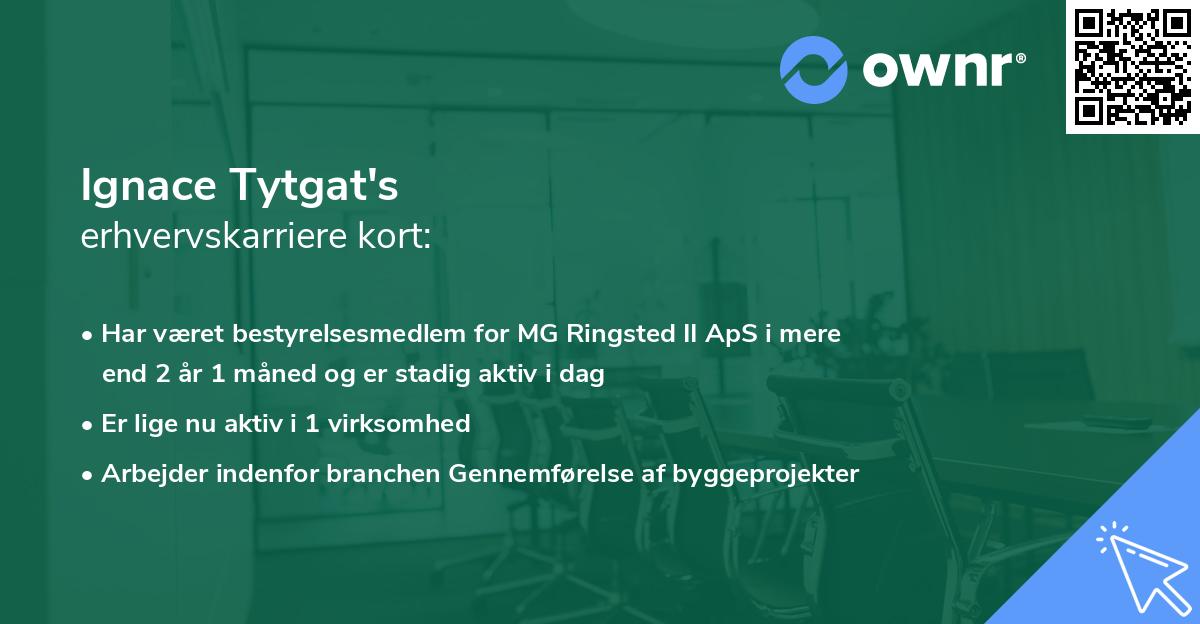 ownr®

Ignace Tytgat's
erhvervskarriere kort:

• Har været bestyrelsesmedlem for MG Ringsted II ApS i mere end 2 år 1 måned og er stadig aktiv i dag
• Er lige nu aktiv i 1 virksomhed
• Arbejder indenfor branchen Gennemførelse af byggeprojekter